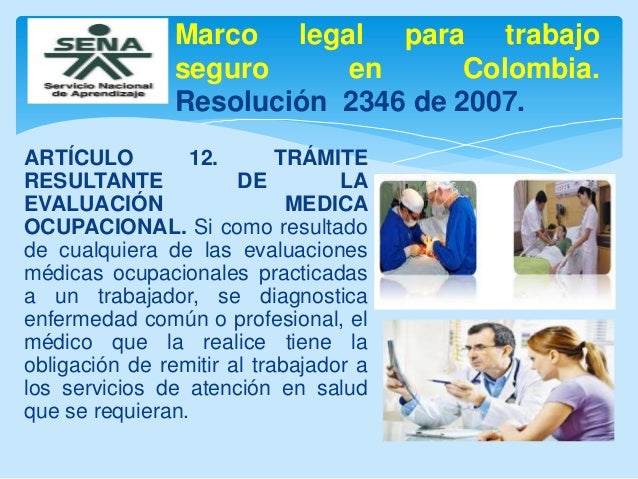 SENA
Servicio Nacional de Aprendizaje

Marco legal para trabajo seguro en Colombia. Resolución 2346 de 2007.

ARTÍCULO 12. TRÁMITE RESULTANTE DE LA EVALUACIÓN MEDICA OCUPACIONAL. Si como resultado de cualquiera de las evaluaciones médicas ocupacionales practicadas a un trabajador, se diagnostica enfermedad común o profesional, el médico que la realice tiene la obligación de remitir al trabajador a los servicios de atención en salud que se requieran.